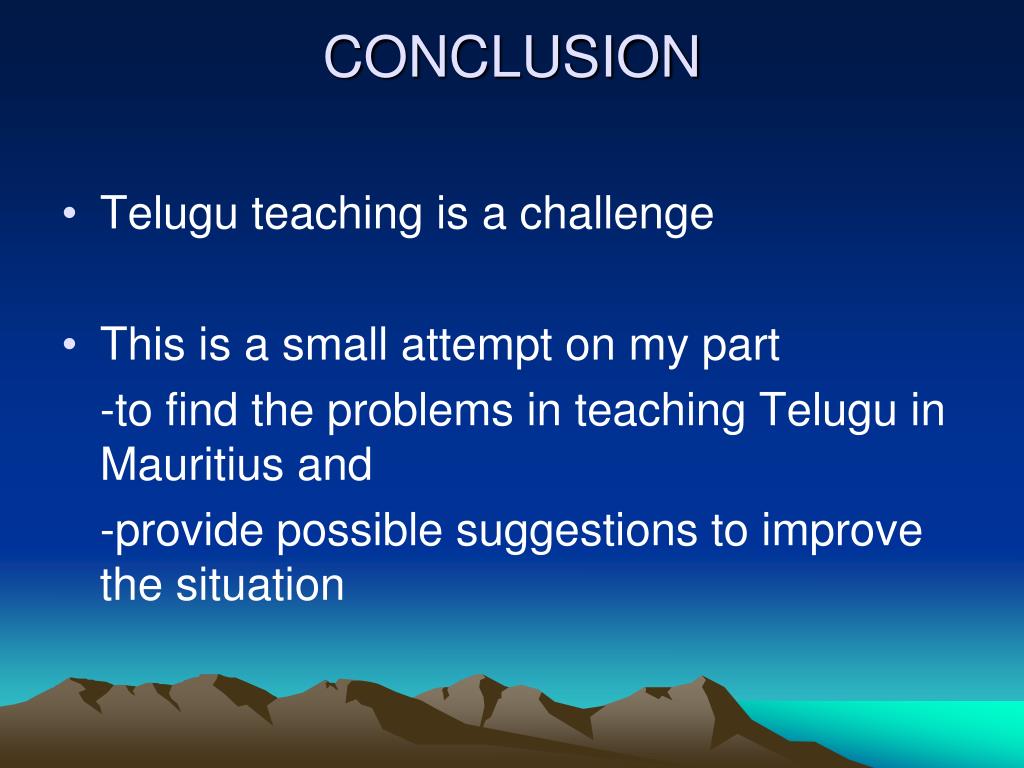 CONCLUSION

• Telugu teaching is a challenge

• This is a small attempt on my part

-to find the problems in teaching Telugu in Mauritius and

-provide possible suggestions to improve the situation